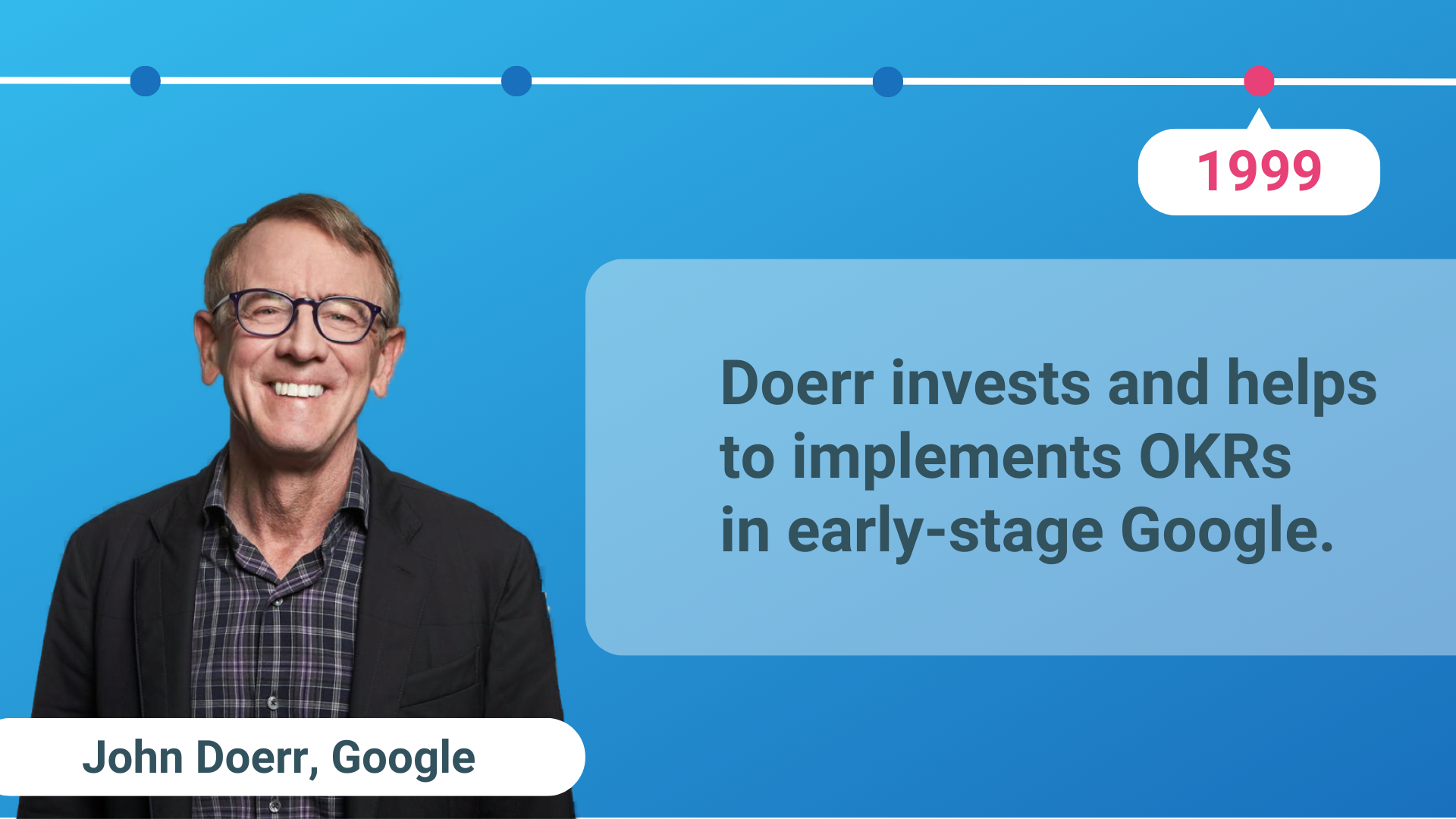 1999

Doerr invests and helps to implements OKRs in early-stage Google.

John Doerr, Google